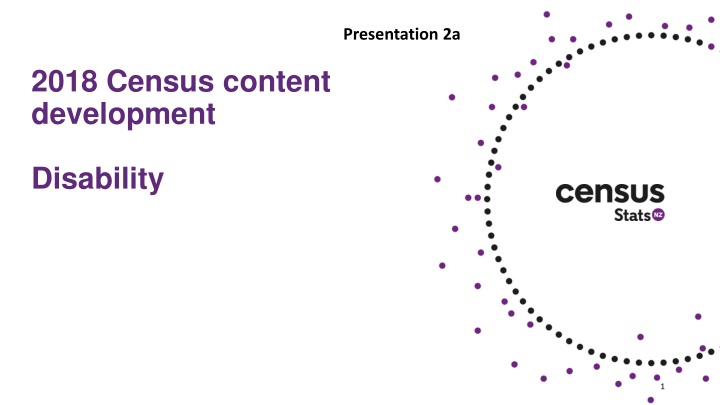 Presentation 2a

2018 Census content development

Disability

census
Stats NZ

1